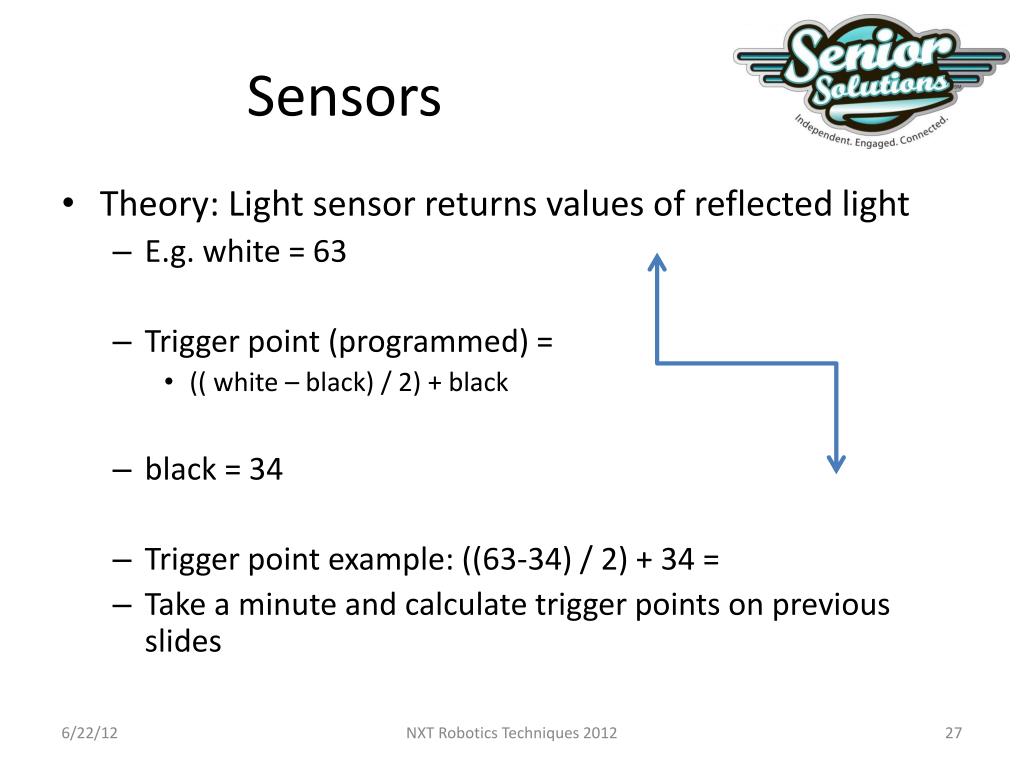 Sensors

Senior Solutions
Independent. Engaged. Connected.

• Theory: Light sensor returns values of reflected light
– E.g. white = 63

– Trigger point (programmed) =
• (( white – black) / 2) + black

– black = 34

– Trigger point example: ((63-34) / 2) + 34 =
– Take a minute and calculate trigger points on previous slides

6/22/12

NXT Robotics Techniques 2012

27